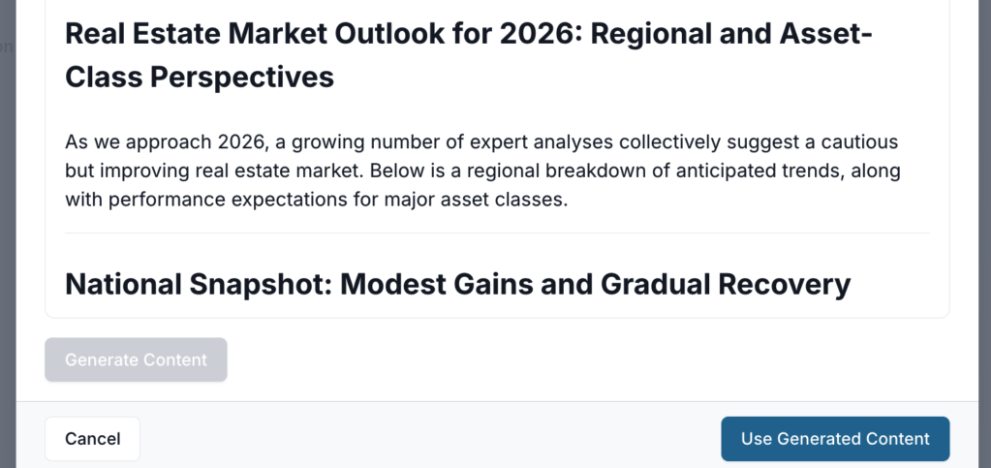 Real Estate Market Outlook for 2026: Regional and Asset-Class Perspectives

As we approach 2026, a growing number of expert analyses collectively suggest a cautious but improving real estate market. Below is a regional breakdown of anticipated trends, along with performance expectations for major asset classes.

National Snapshot: Modest Gains and Gradual Recovery

Generate Content

Cancel

Use Generated Content